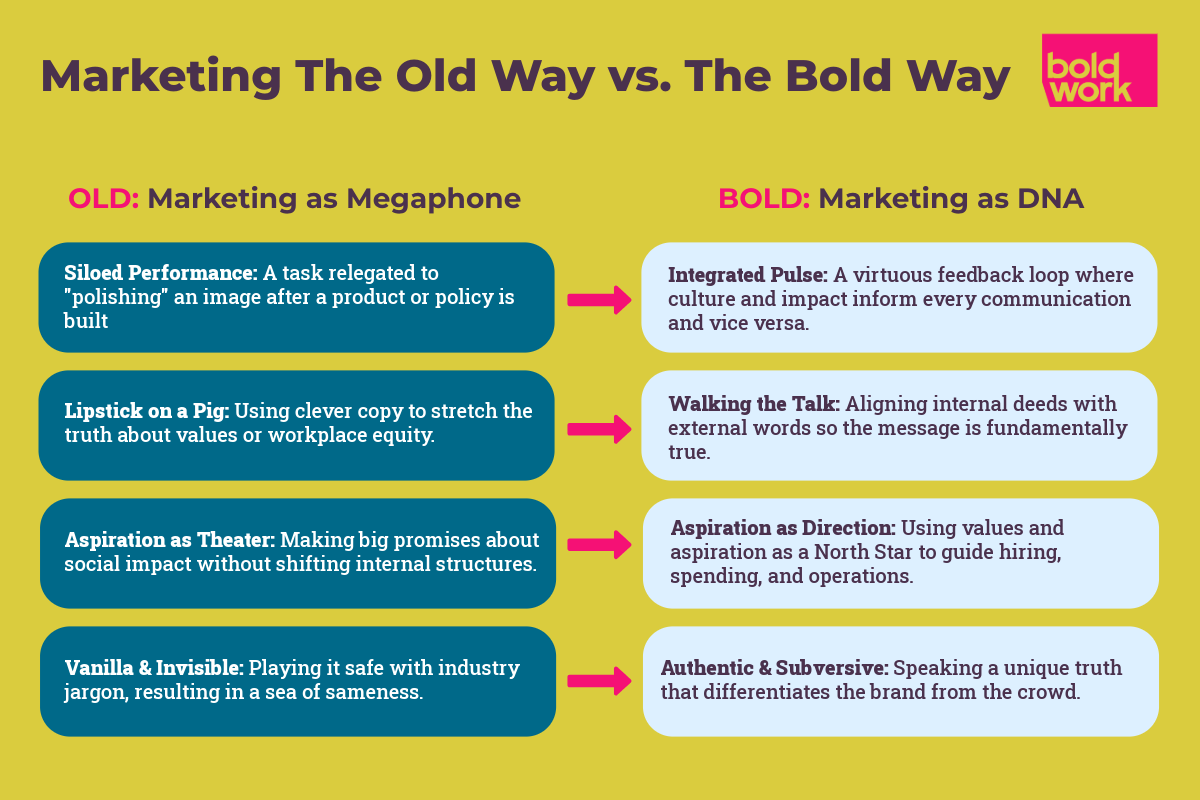 Marketing The Old Way vs. The Bold Way

bold work

OLD: Marketing as Megaphone

Siloed Performance: A task relegated to "polishing" an image after a product or policy is built

Lipstick on a Pig: Using clever copy to stretch the truth about values or workplace equity.

Aspiration as Theater: Making big promises about social impact without shifting internal structures.

Vanilla & Invisible: Playing it safe with industry jargon, resulting in a sea of sameness.

BOLD: Marketing as DNA

Integrated Pulse: A virtuous feedback loop where culture and impact inform every communication and vice versa.

Walking the Talk: Aligning internal deeds with external words so the message is fundamentally true.

Aspiration as Direction: Using values and aspiration as a North Star to guide hiring, spending, and operations.

Authentic & Subversive: Speaking a unique truth that differentiates the brand from the crowd.